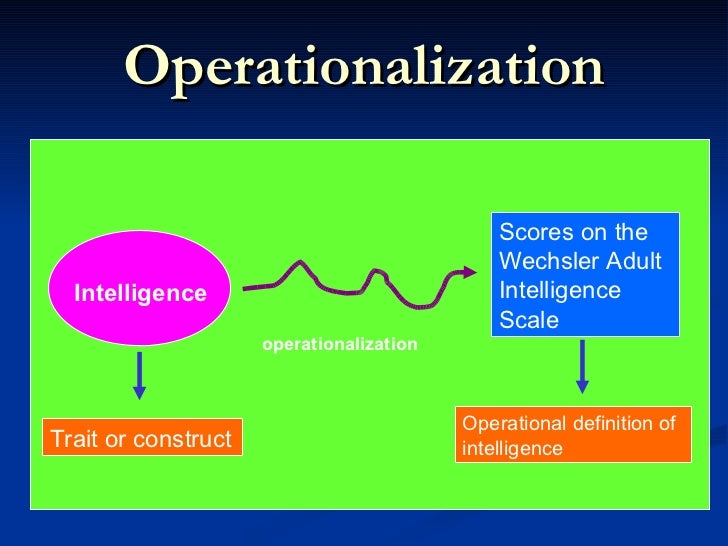 Operationalization

Intelligence

operationalization

Scores on the Wechsler Adult Intelligence Scale

Trait or construct

Operational definition of intelligence